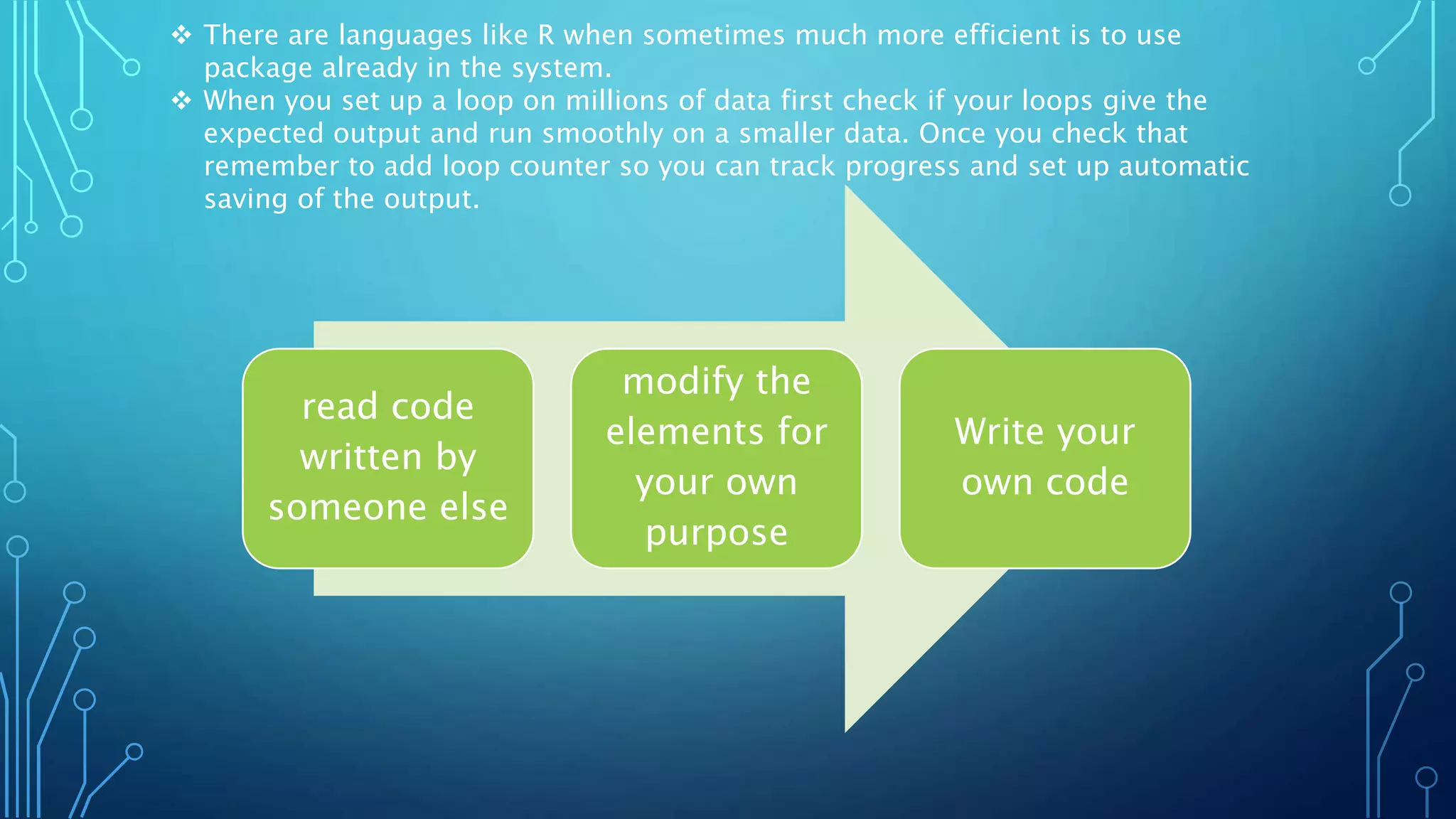 ❖ There are languages like R when sometimes much more efficient is to use package already in the system.
❖ When you set up a loop on millions of data first check if your loops give the expected output and run smoothly on a smaller data. Once you check that remember to add loop counter so you can track progress and set up automatic saving of the output.

read code written by someone else

modify the elements for your own purpose

Write your own code